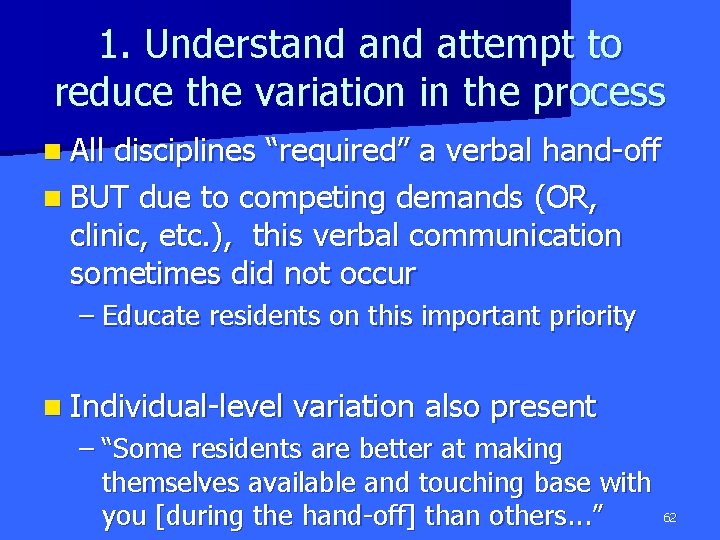 1. Understand and attempt to reduce the variation in the process

All disciplines “required” a verbal hand-off

BUT due to competing demands (OR, clinic, etc.), this verbal communication sometimes did not occur

– Educate residents on this important priority

Individual-level variation also present

– “Some residents are better at making themselves available and touching base with you [during the hand-off] than others…”

62